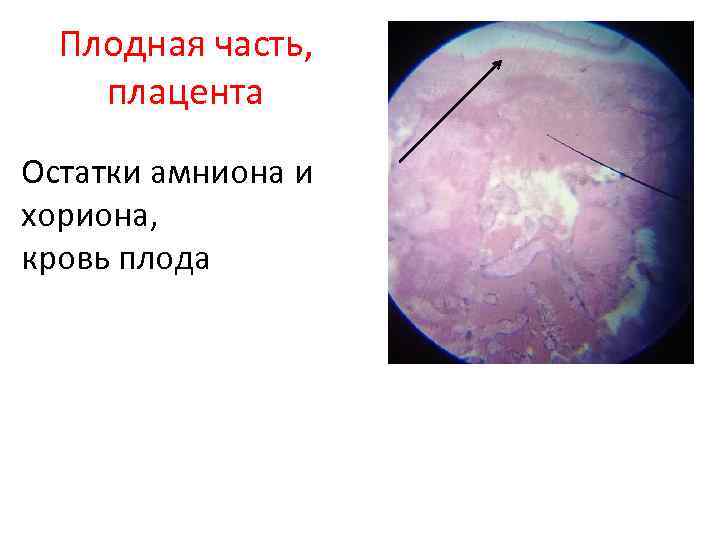 Плодная часть, плацента

Остатки амниона и хориона,
кровь плода